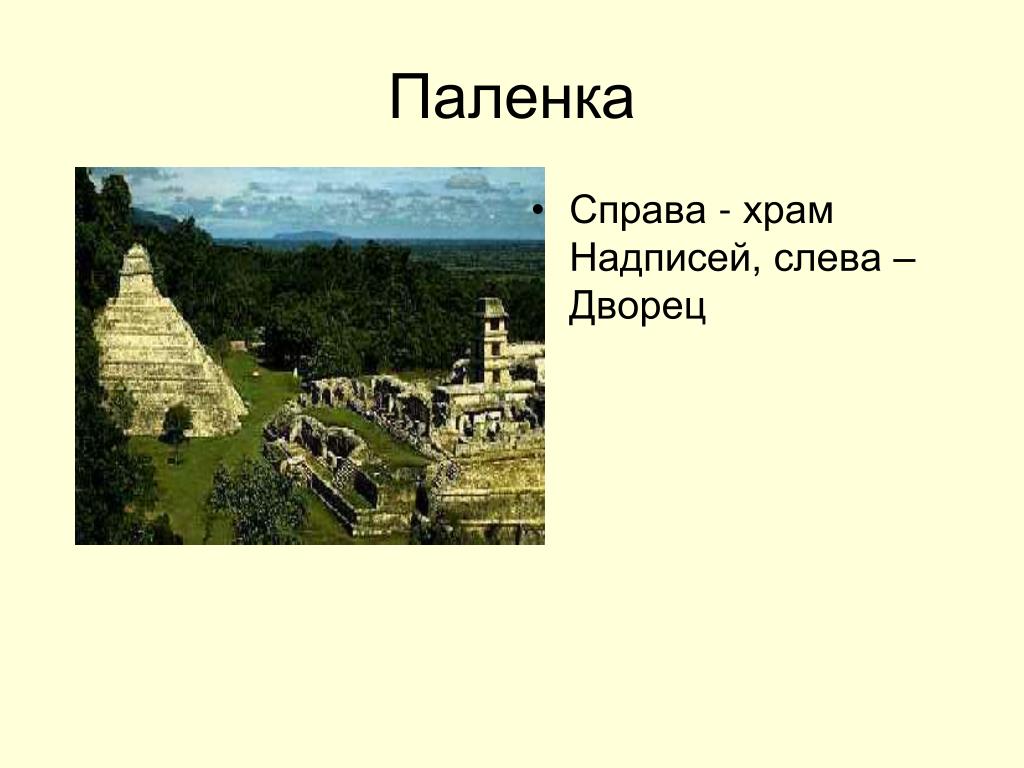 Паленка

• Справа - храм Надписей, слева – Дворец